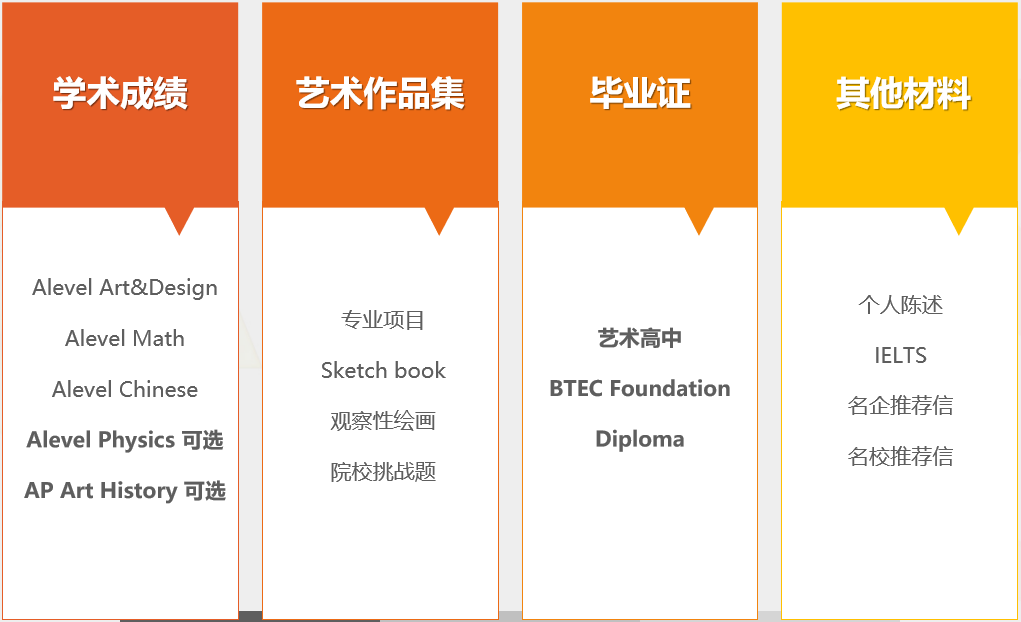 学术成绩

Alevel Art&Design

Alevel Math

Alevel Chinese

Alevel Physics 可选

AP Art History 可选

艺术作品集

专业项目

Sketch book

观察性绘画

院校挑战题

毕业证

艺术高中

BTEC Foundation

Diploma

其他材料

个人陈述

IELTS

名企推荐信

名校推荐信